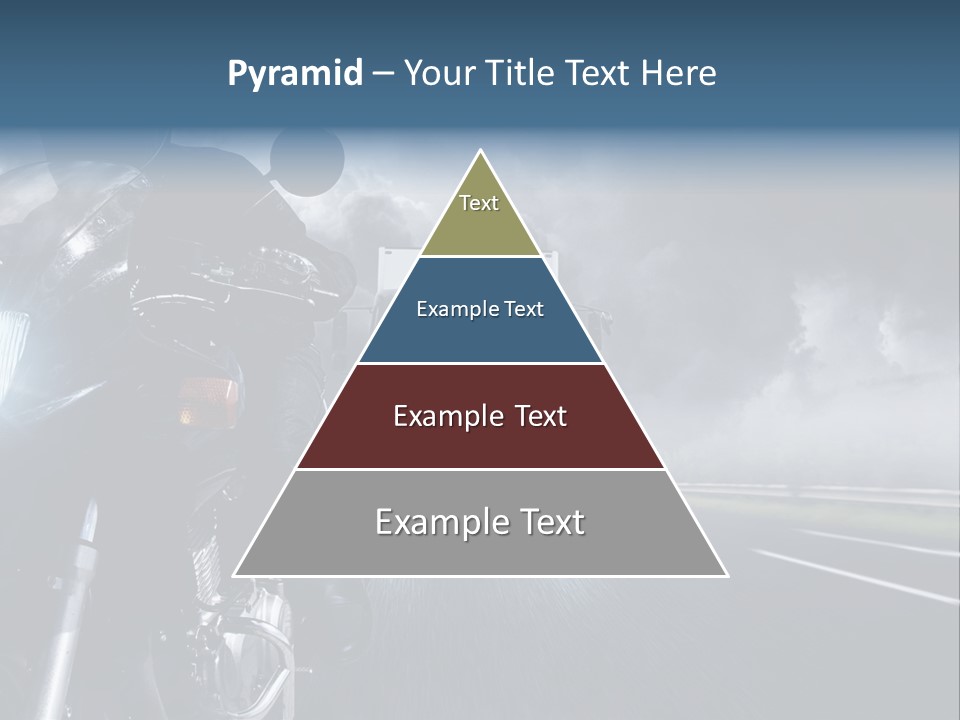 Pyramid – Your Title Text Here

Text

Example Text

Example Text

Example Text